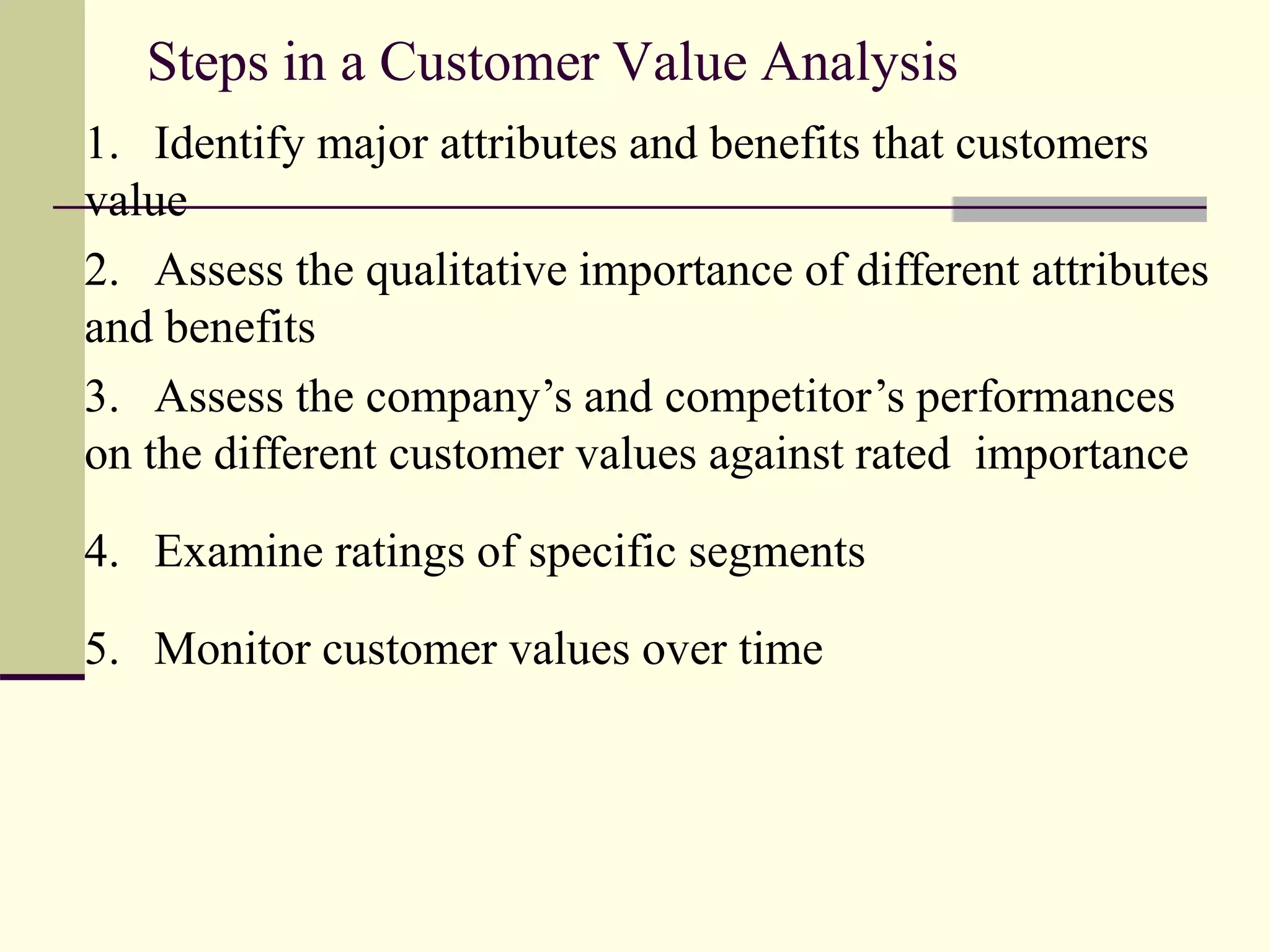 Steps in a Customer Value Analysis

1. Identify major attributes and benefits that customers value

2. Assess the qualitative importance of different attributes and benefits

3. Assess the company’s and competitor’s performances on the different customer values against rated importance

4. Examine ratings of specific segments

5. Monitor customer values over time